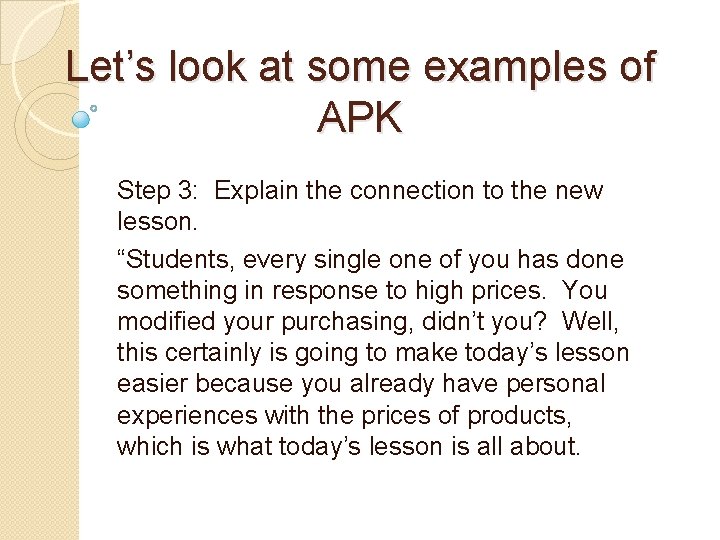 Let’s look at some examples of APK

Step 3: Explain the connection to the new lesson.

“Students, every single one of you has done something in response to high prices. You modified your purchasing, didn’t you? Well, this certainly is going to make today’s lesson easier because you already have personal experiences with the prices of products, which is what today’s lesson is all about.